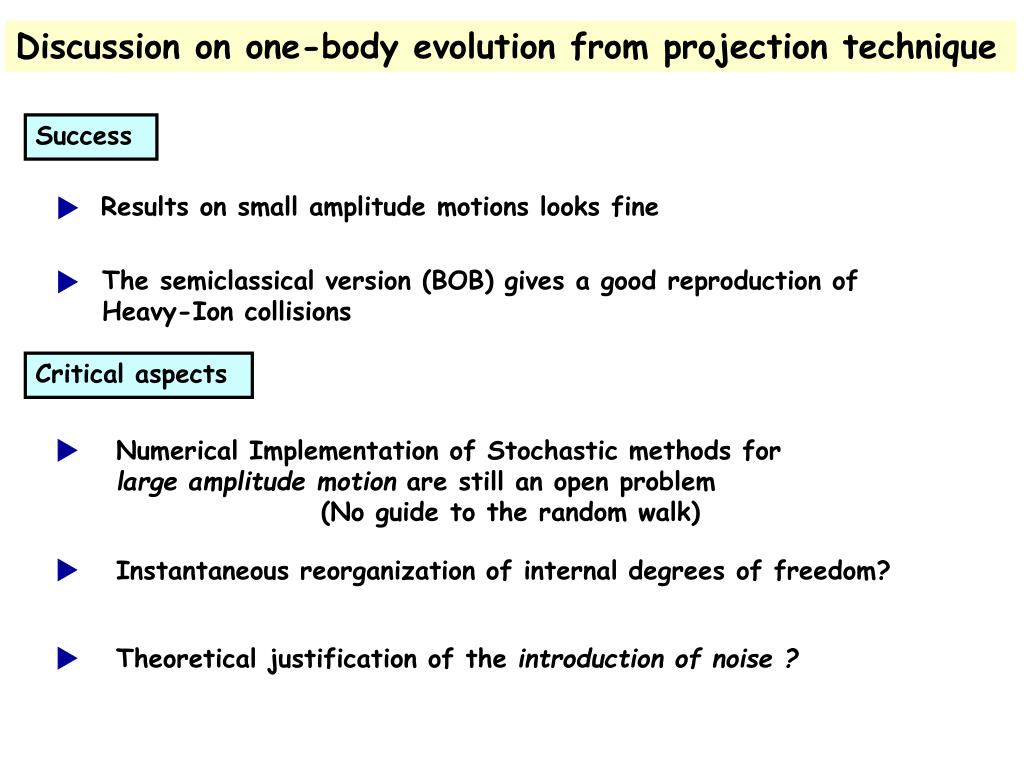 Discussion on one-body evolution from projection technique

Success

Results on small amplitude motions looks fine

The semiclassical version (BOB) gives a good reproduction of Heavy-Ion collisions

Critical aspects

Numerical Implementation of Stochastic methods for large amplitude motion are still an open problem
(No guide to the random walk)

Instantaneous reorganization of internal degrees of freedom?

Theoretical justification of the introduction of noise ?